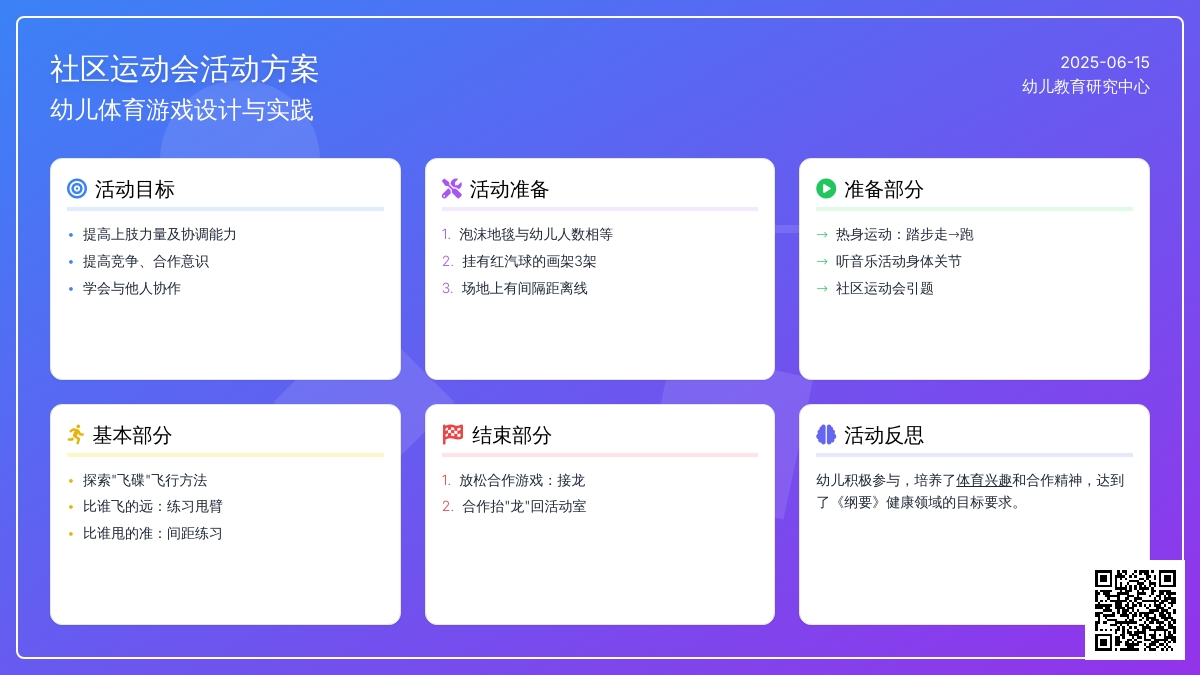 社区运动会活动方案
幼儿体育游戏设计与实践

2025-06-15
幼儿教育研究中心

活动目标
• 提高上肢力量及协调能力
• 提高竞争、合作意识
• 学会与他人协作

活动准备
1. 泡沫地毯与幼儿人数相等
2. 挂有红汽球的画架3架
3. 场地上有间隔距离线

准备部分
→ 热身运动：踏步走→跑
→ 听音乐活动身体关节
→ 社区运动会引题

基本部分
• 探索"飞碟"飞行方法
• 比谁飞的远：练习甩臂
• 比谁甩的准：间距练习

结束部分
1. 放松合作游戏：接龙
2. 合作抬"龙"回活动室

活动反思
幼儿积极参与，培养了体育兴趣和合作精神，达到了《纲要》健康领域的目标要求。